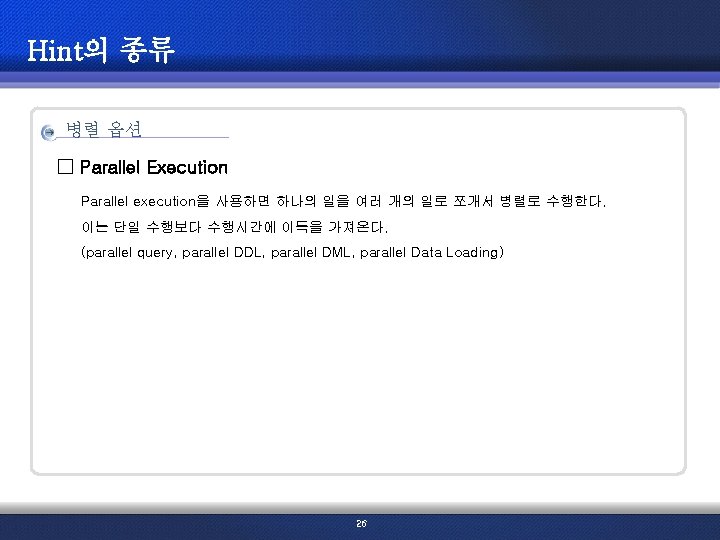 Hint의 종류

병렬 옵션

□ Parallel Execution

Parallel execution을 사용하면 하나의 일을 여러 개의 일로 쪼개서 병렬로 수행한다.
이는 단일 수행보다 수행시간에 이득을 가져온다.
(parallel query, parallel DDL, parallel DML, parallel Data Loading)

26